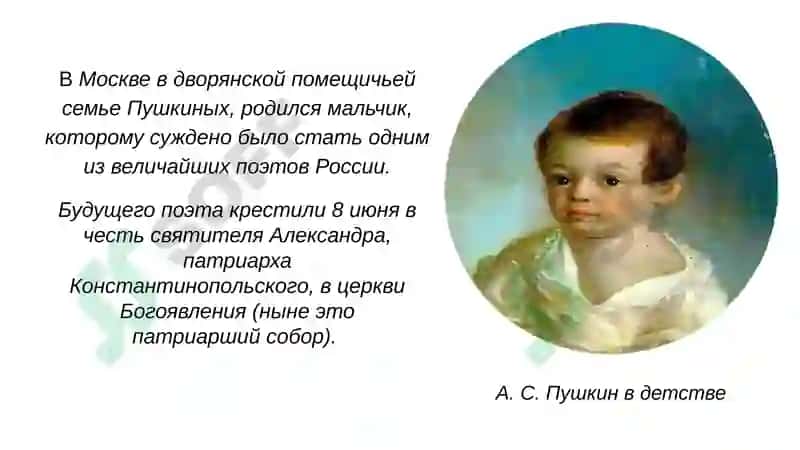 В Москве в дворянской помещичьей семье Пушкиных, родился мальчик, которому суждено было стать одним из величайших поэтов России.

Будущего поэта крестили 8 июня в честь святителя Александра, патриарха Константинопольского, в церкви Богоявления (ныне это патриарший собор).

А. С. Пушкин в детстве